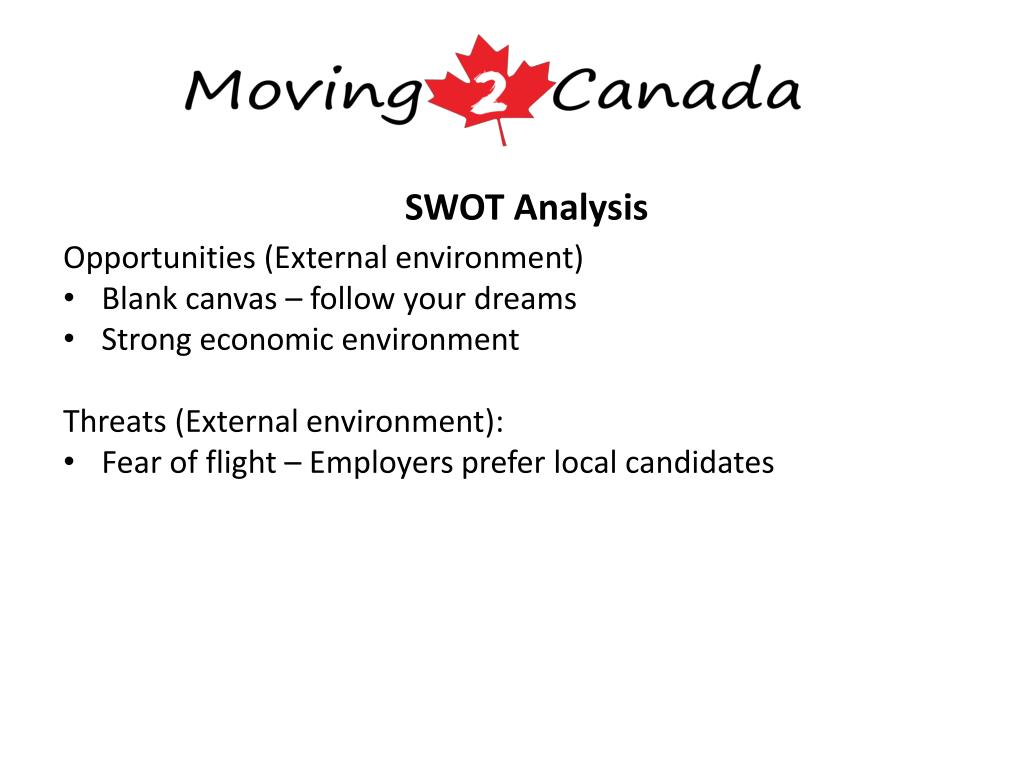 Moving 2 Canada

SWOT Analysis

Opportunities (External environment)
• Blank canvas – follow your dreams
• Strong economic environment

Threats (External environment):
• Fear of flight – Employers prefer local candidates